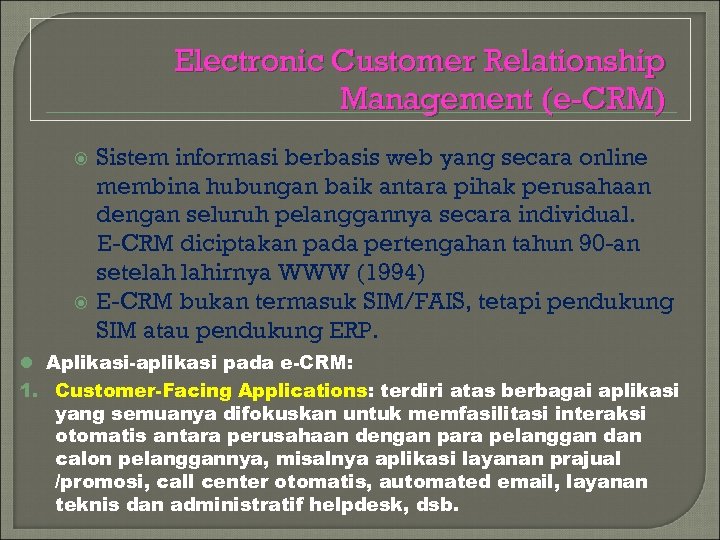 Electronic Customer Relationship Management (e-CRM)

Sistem informasi berbasis web yang secara online membina hubungan baik antara pihak perusahaan dengan seluruh pelanggannya secara individual. E-CRM diciptakan pada pertengahan tahun 90-an setelah lahirnya WWW (1994)

E-CRM bukan termasuk SIM/FAIS, tetapi pendukung SIM atau pendukung ERP.

Aplikasi-aplikasi pada e-CRM:

1. Customer-Facing Applications: terdiri atas berbagai aplikasi yang semuanya difokuskan untuk memfasilitasi interaksi otomatis antara perusahaan dengan para pelanggan dan calon pelanggannya, misalnya aplikasi layanan prajual /promosi, call center otomatis, automated email, layanan teknis dan administratif helpdesk, dsb.